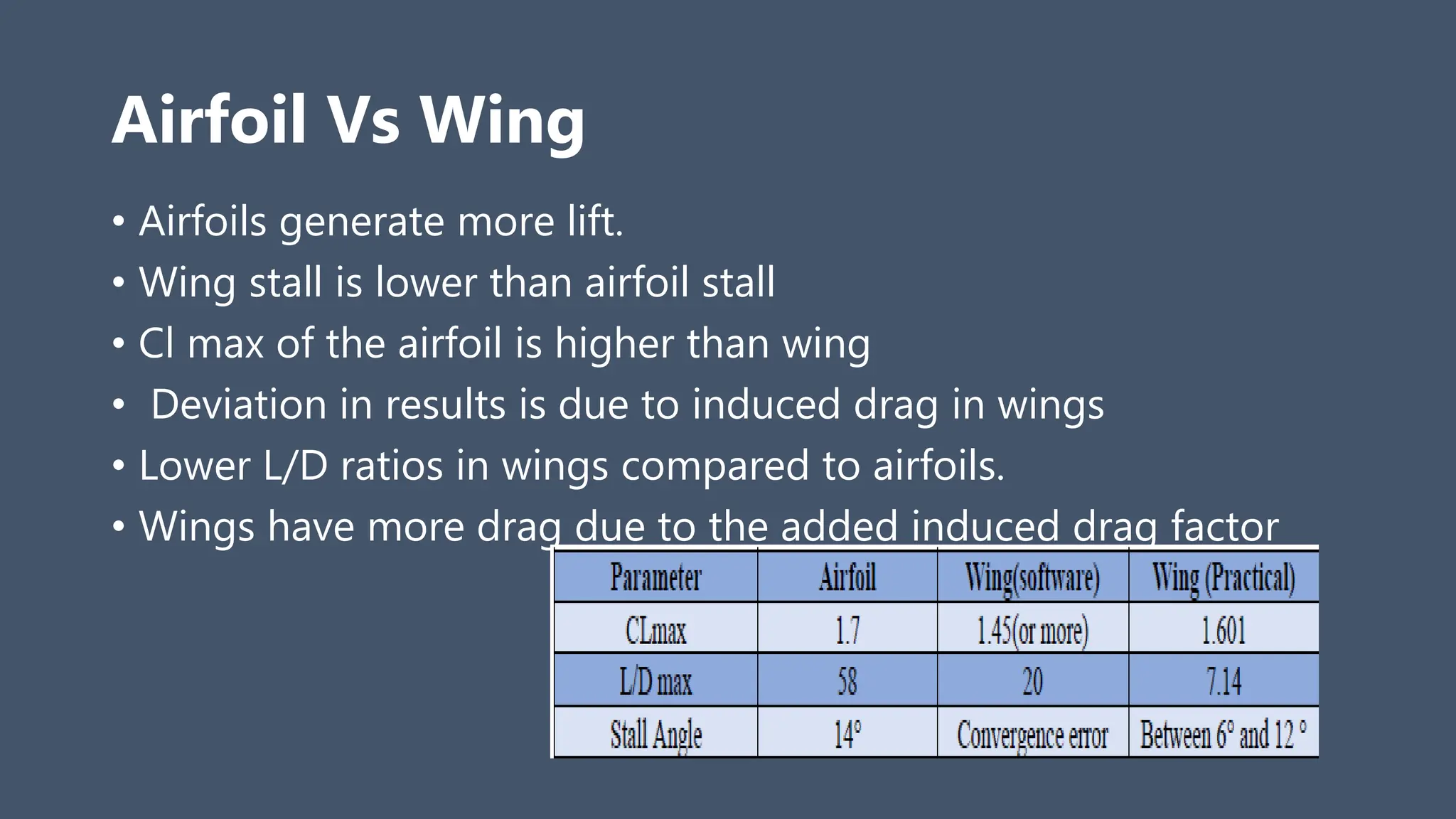 Airfoil Vs Wing

• Airfoils generate more lift.
• Wing stall is lower than airfoil stall
• Cl max of the airfoil is higher than wing
• Deviation in results is due to induced drag in wings
• Lower L/D ratios in wings compared to airfoils.
• Wings have more drag due to the added induced drag factor

| Parameter | Airfoil | Wing(software) | Wing (Practical) |
|---|---|---|---|
| CLmax | 1.7 | 1.45(or more) | 1.601 |
| L/D max | 58 | 20 | 7.14 |
| Stall Angle | 14° | Convergence error | Between 6° and 12 ° |